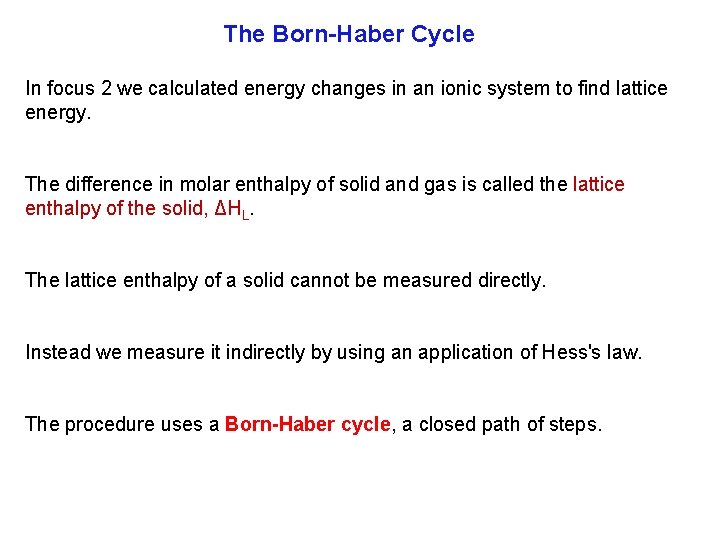 The Born-Haber Cycle

In focus 2 we calculated energy changes in an ionic system to find lattice energy.

The difference in molar enthalpy of solid and gas is called the lattice enthalpy of the solid, $\Delta H_L$.

The lattice enthalpy of a solid cannot be measured directly.

Instead we measure it indirectly by using an application of Hess's law.

The procedure uses a Born-Haber cycle, a closed path of steps.